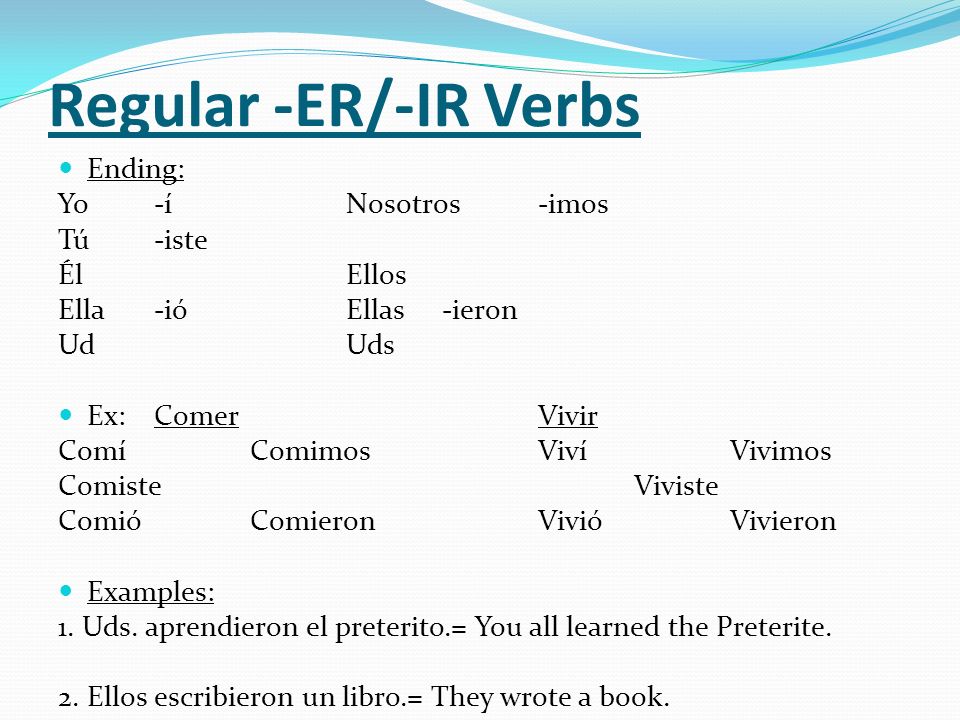 Regular -ER/-IR Verbs

Ending:
Yo -í Nosotros -imos
Tú -iste
Él Ellos
Ella -ió Ellas -ieron
Ud Uds

Ex: Comer Vivir
Comí Comimos Viví Vivimos
Comiste Viviste
Comió Comieron Vivió Vivieron

Examples:
1. Uds. aprendieron el preterito.= You all learned the Preterite.

2. Ellos escribieron un libro.= They wrote a book.